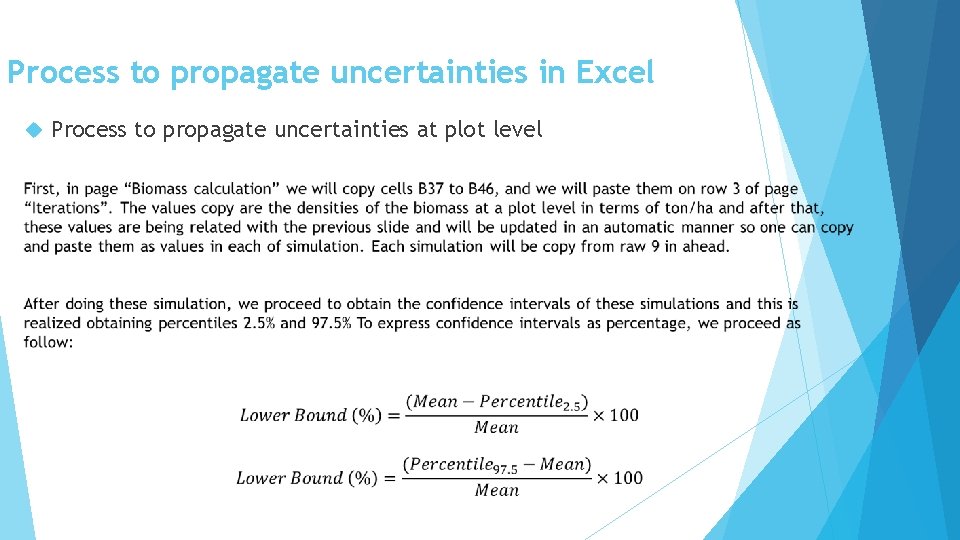 Process to propagate uncertainties in Excel

Process to propagate uncertainties at plot level

First, in page “Biomass calculation” we will copy cells B37 to B46, and we will paste them on row 3 of page “Iterations”. The values copy are the densities of the biomass at a plot level in terms of ton/ha and after that, these values are being related with the previous slide and will be updated in an automatic manner so one can copy and paste them as values in each of simulation. Each simulation will be copy from raw 9 in ahead.

After doing these simulation, we proceed to obtain the confidence intervals of these simulations and this is realized obtaining percentiles 2.5% and 97.5% To express confidence intervals as percentage, we proceed as follow:

$Lower\ Bound\ (\%) = \frac{(Mean - Percentile_{2.5})}{Mean} \times 100$

$Lower\ Bound\ (\%) = \frac{(Percentile_{97.5} - Mean)}{Mean} \times 100$